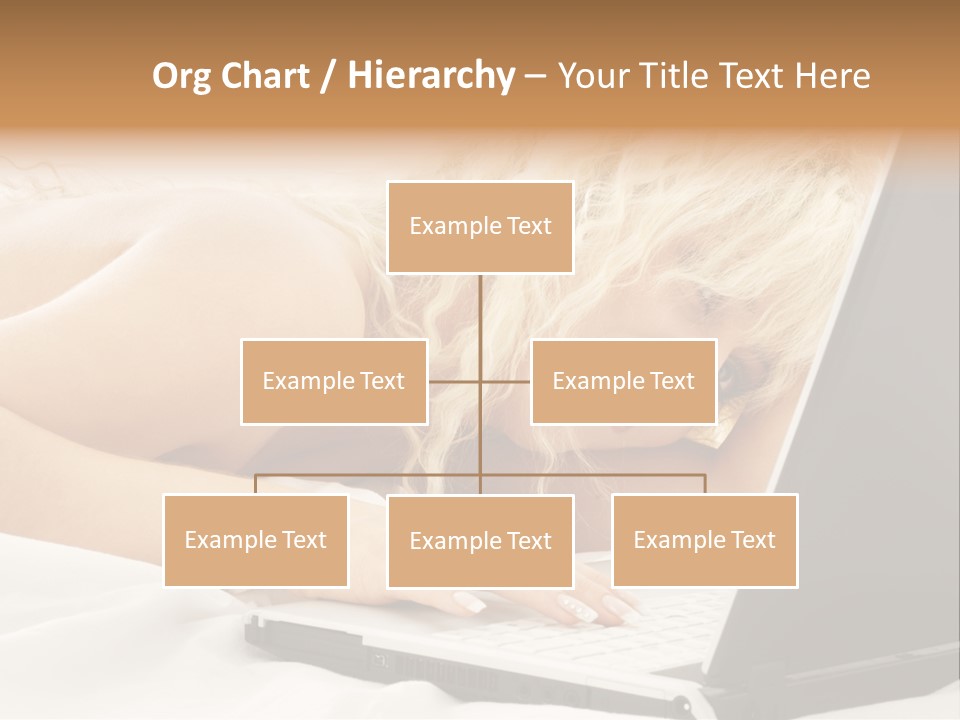 Org Chart / Hierarchy – Your Title Text Here

Example Text

Example Text

Example Text

Example Text

Example Text

Example Text